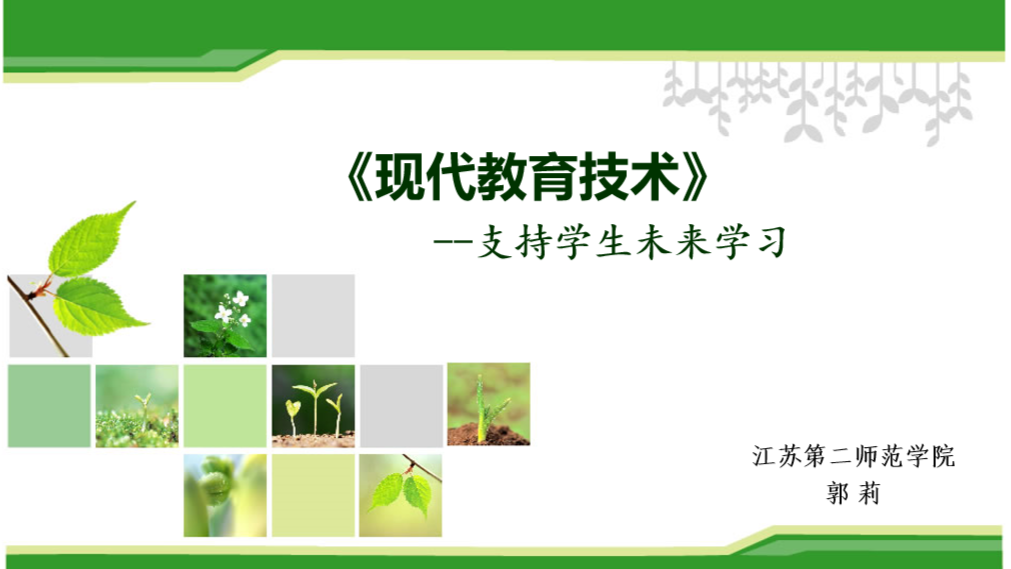 《现代教育技术》

--支持学生未来学习

江苏第二师范学院
郭 莉